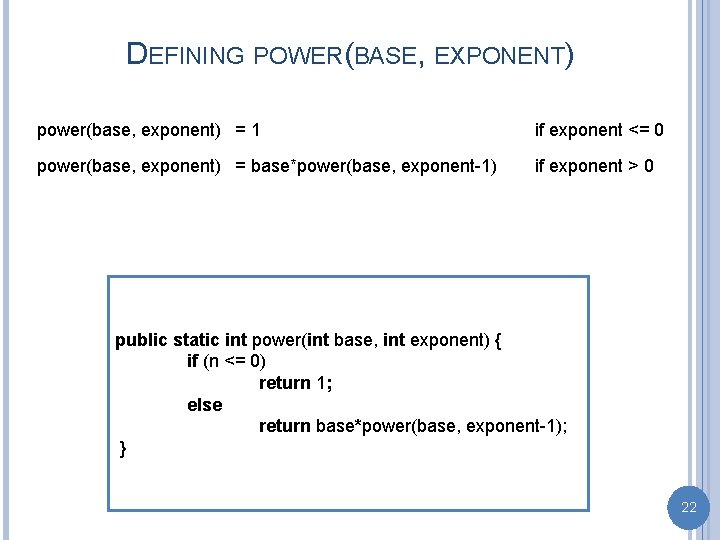 DEFINING POWER(BASE, EXPONENT)

power(base, exponent) = 1 if exponent <= 0

power(base, exponent) = base*power(base, exponent-1) if exponent > 0

public static int power(int base, int exponent) {
if (n <= 0)
return 1;
else
return base*power(base, exponent-1);
}

22